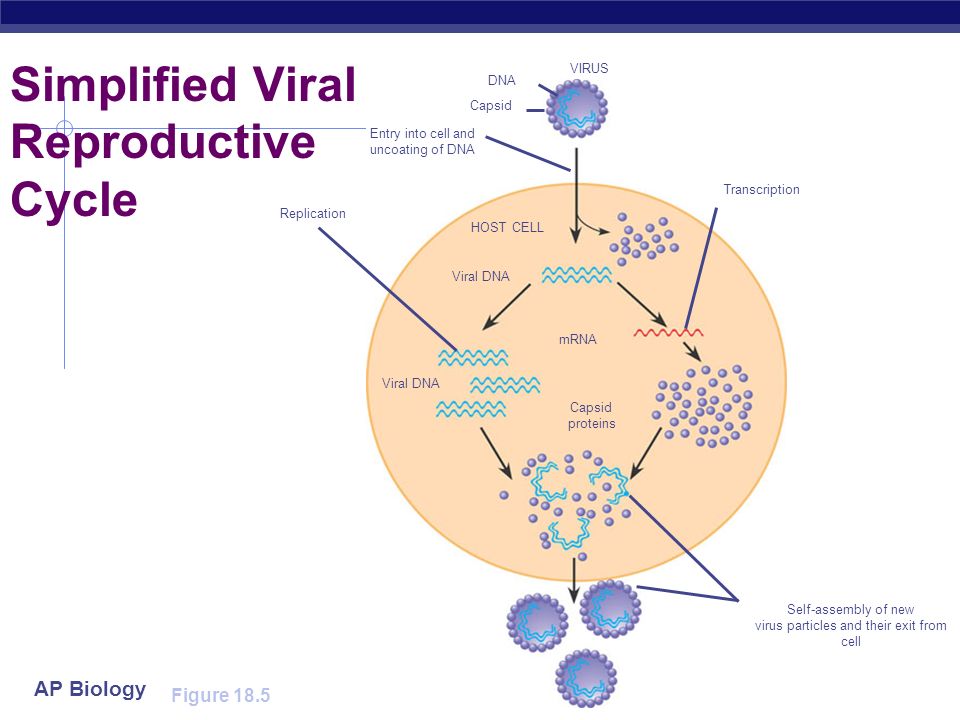 Simplified Viral Reproductive Cycle

VIRUS

DNA

Capsid

Entry into cell and uncoating of DNA

Transcription

Replication

HOST CELL

Viral DNA

mRNA

Viral DNA

Capsid proteins

Self-assembly of new virus particles and their exit from cell

AP Biology

Figure 18.5